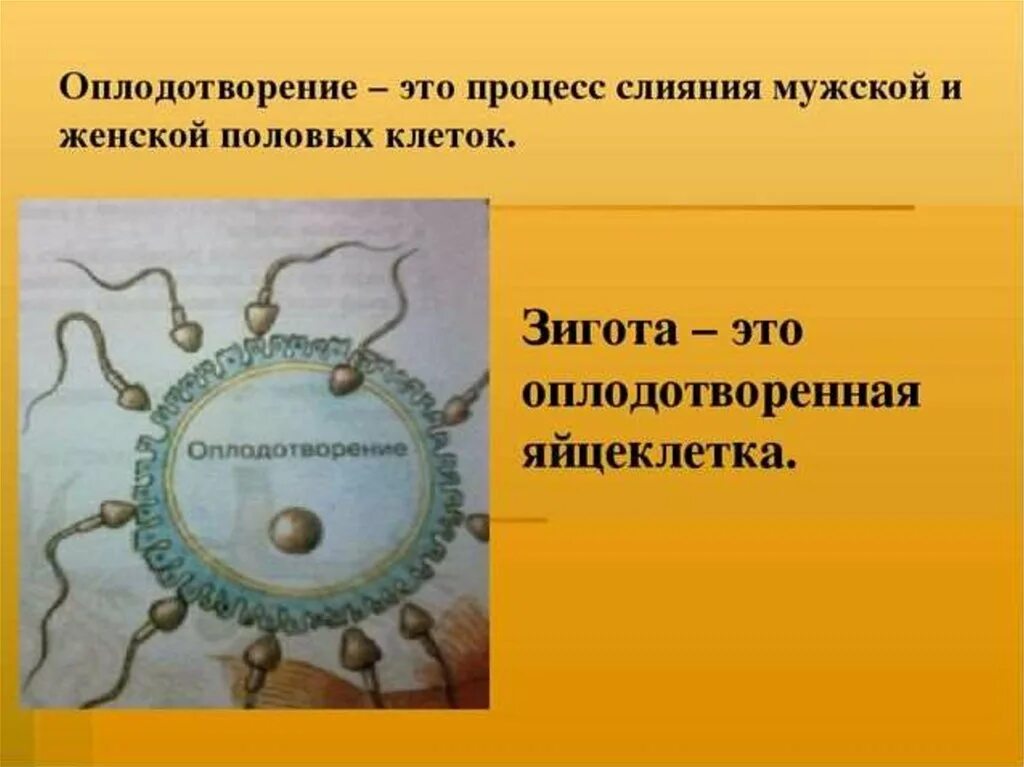 Оплодотворение – это процесс слияния мужской и женской половых клеток.

Оплодотворение

Зигота – это оплодотворенная яйцеклетка.